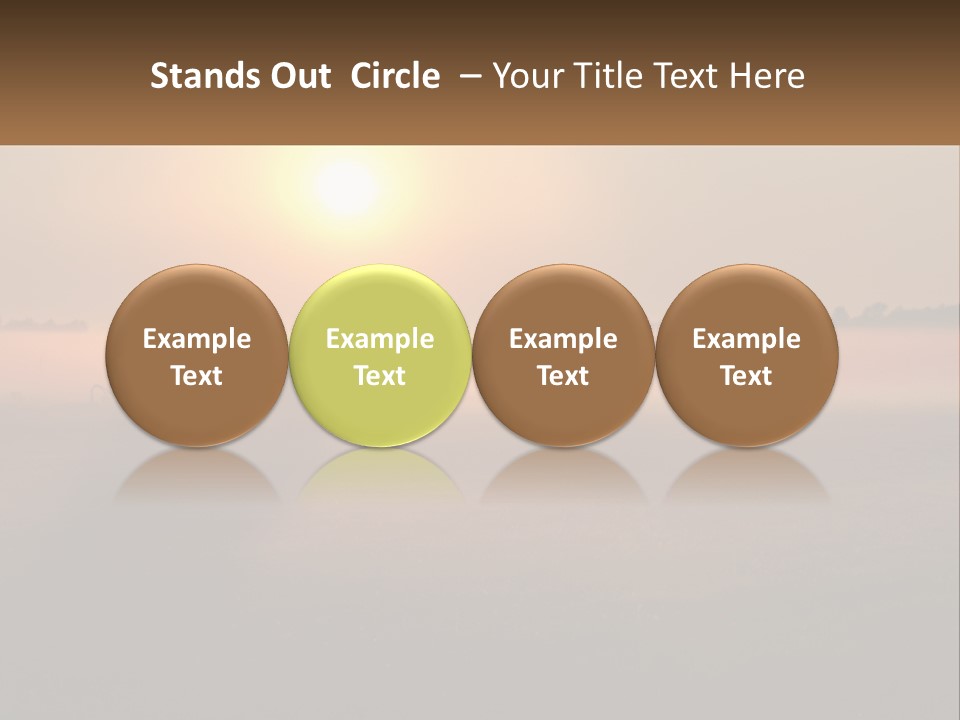 Stands Out Circle – Your Title Text Here

Example Text

Example Text

Example Text

Example Text